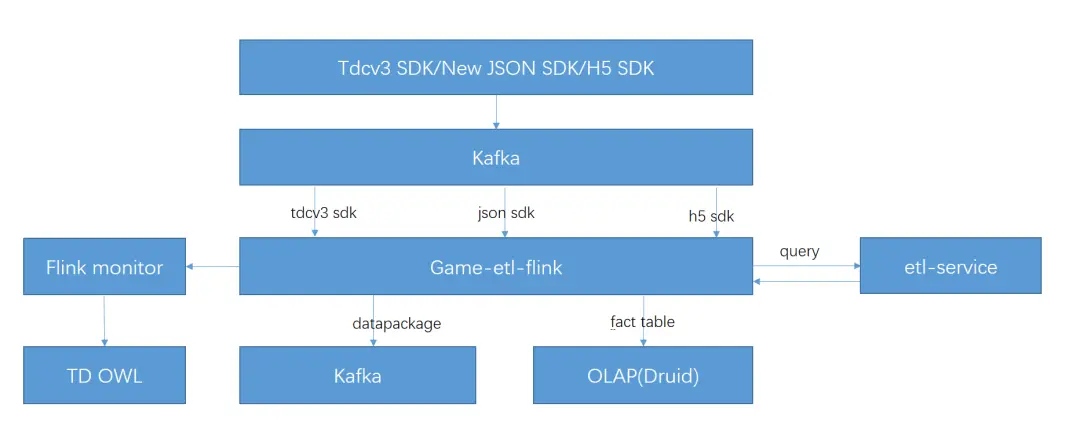 Tdcv3 SDK/New JSON SDK/H5 SDK

Kafka

tdcv3 sdk
json sdk
h5 sdk

Flink monitor
Game-etl-flink
query
etl-service

datapackage
fact table

TD OWL
Kafka
OLAP(Druid)